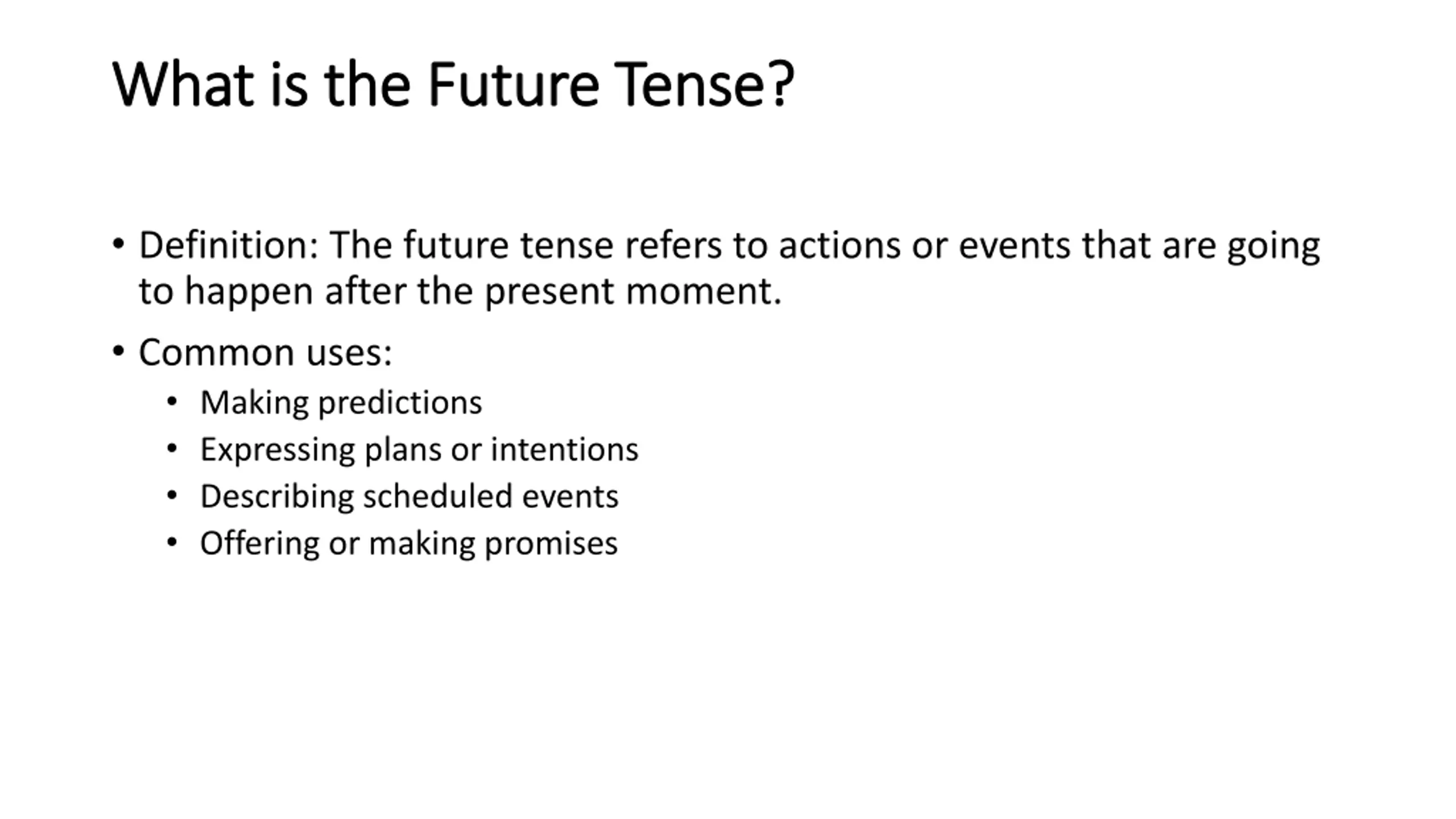 What is the Future Tense?

• Definition: The future tense refers to actions or events that are going to happen after the present moment.

• Common uses:
  • Making predictions
  • Expressing plans or intentions
  • Describing scheduled events
  • Offering or making promises